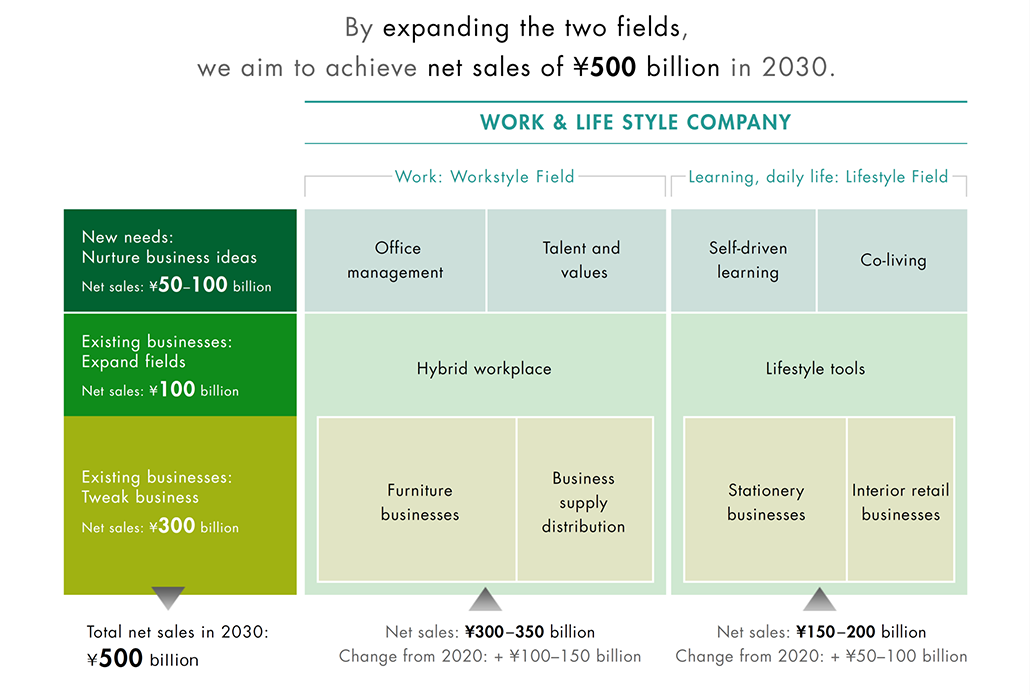 By expanding the two fields,
we aim to achieve net sales of ¥500 billion in 2030.

WORK & LIFE STYLE COMPANY

Work: Workstyle Field

Learning, daily life: Lifestyle Field

New needs:
Nurture business ideas
Net sales: ¥50–100 billion

Office management

Talent and values

Self-driven learning

Co-living

Existing businesses:
Expand fields
Net sales: ¥100 billion

Hybrid workplace

Lifestyle tools

Existing businesses:
Tweak business
Net sales: ¥300 billion

Furniture businesses

Business supply distribution

Stationery businesses

Interior retail businesses

Total net sales in 2030:
¥500 billion

Net sales: ¥300–350 billion
Change from 2020: + ¥100–150 billion

Net sales: ¥150–200 billion
Change from 2020: + ¥50–100 billion